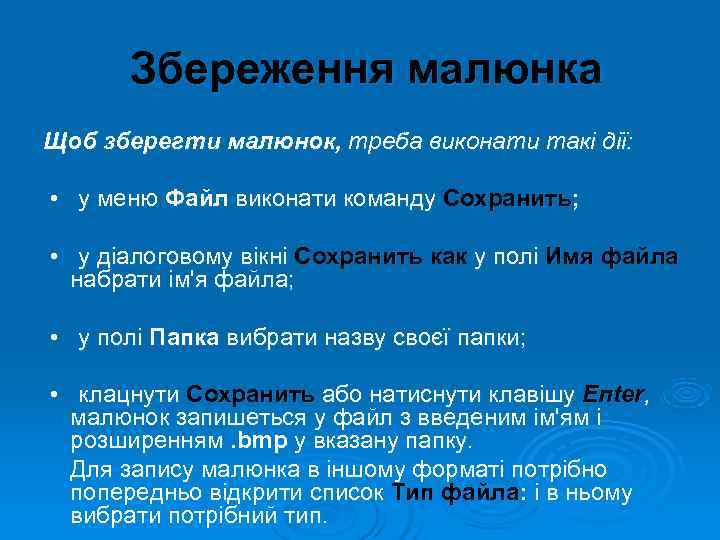 Збереження малюнка

Щоб зберегти малюнок, треба виконати такі дії:

• у меню Файл виконати команду Сохранить;

• у діалоговому вікні Сохранить как у полі Имя файла набрати ім'я файла;

• у полі Папка вибрати назву своєї папки;

• клацнути Сохранить або натиснути клавішу Enter, малюнок запишеться у файл з введеним ім'ям і розширенням .bmp у вказану папку.

Для запису малюнка в іншому форматі потрібно попередньо відкрити список Тип файла: і в ньому вибрати потрібний тип.